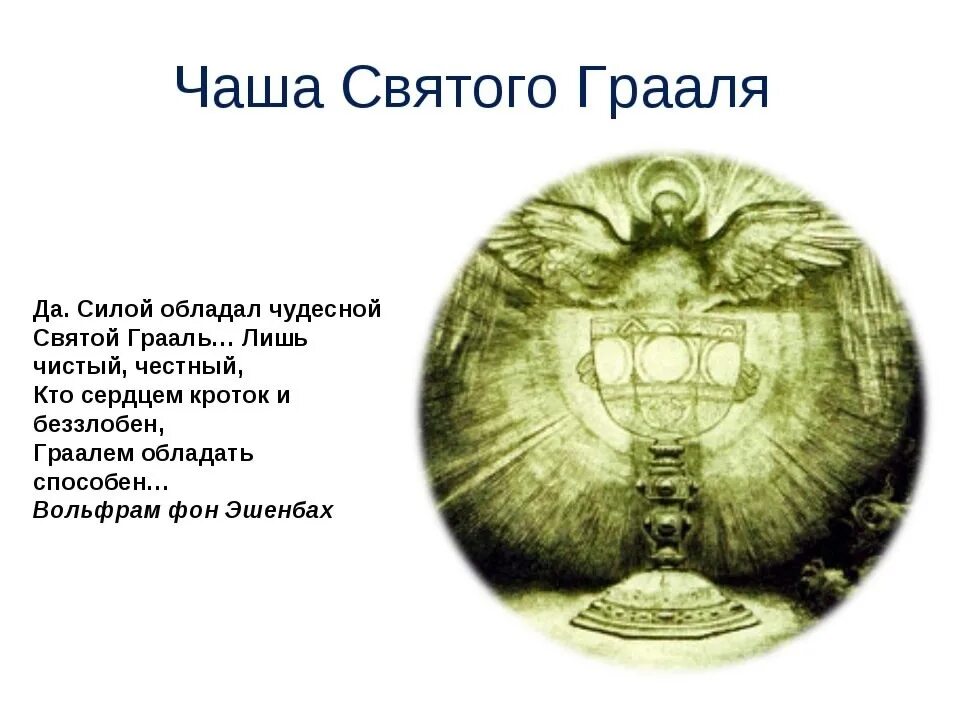 Чаша Святого Грааля

Да. Силой обладал чудесной Святой Грааль… Лишь чистый, честный,
Кто сердцем кроток и беззлобен,
Граалем обладать способен…
Вольфрам фон Эшенбах